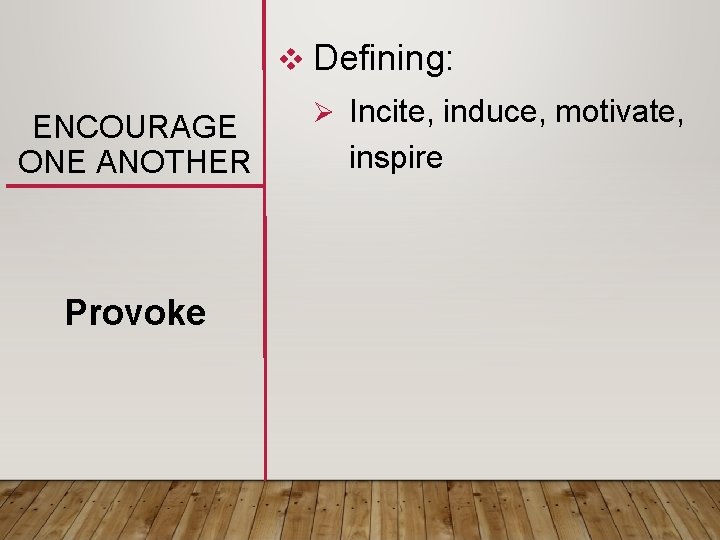 ENCOURAGE ONE ANOTHER

Provoke

❖ Defining:

➢ Incite, induce, motivate, inspire